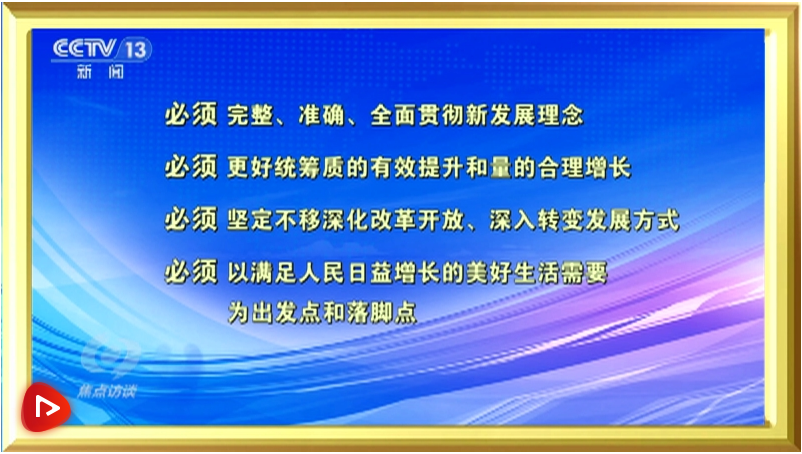 CCTV 13
新闻

必须 完整、准确、全面贯彻新发展理念

必须 更好统筹质的有效提升和量的合理增长

必须 坚定不移深化改革开放、深入转变发展方式

必须 以满足人民日益增长的美好生活需要为出发点和落脚点

焦点访谈